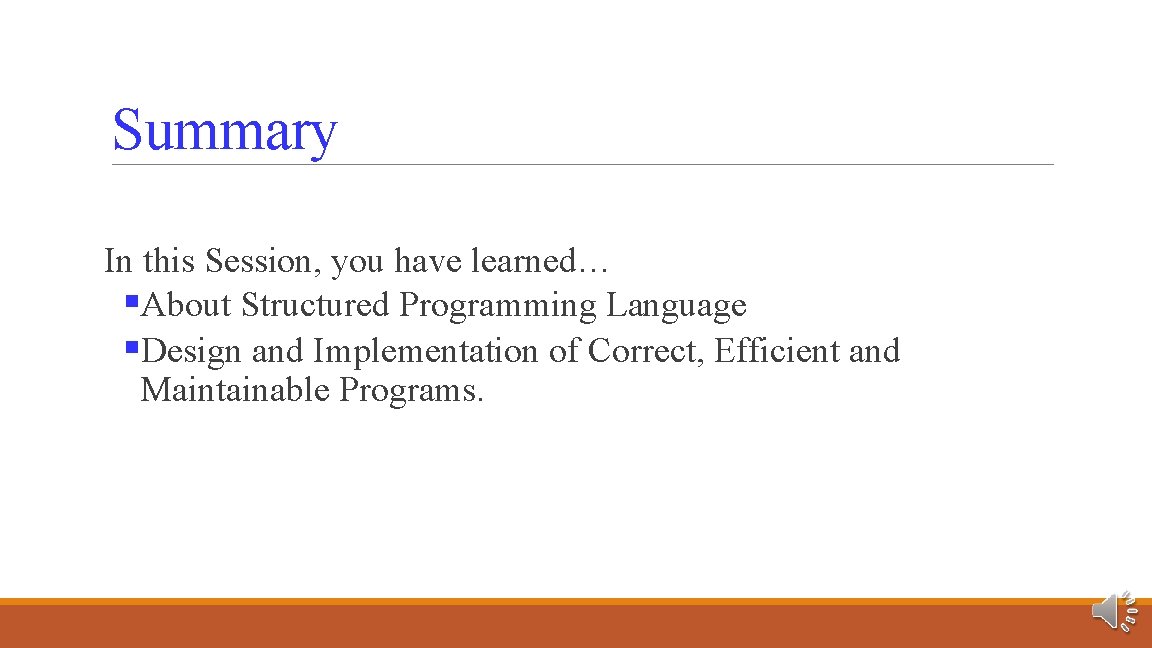 Summary

In this Session, you have learned…
▪About Structured Programming Language
▪Design and Implementation of Correct, Efficient and Maintainable Programs.